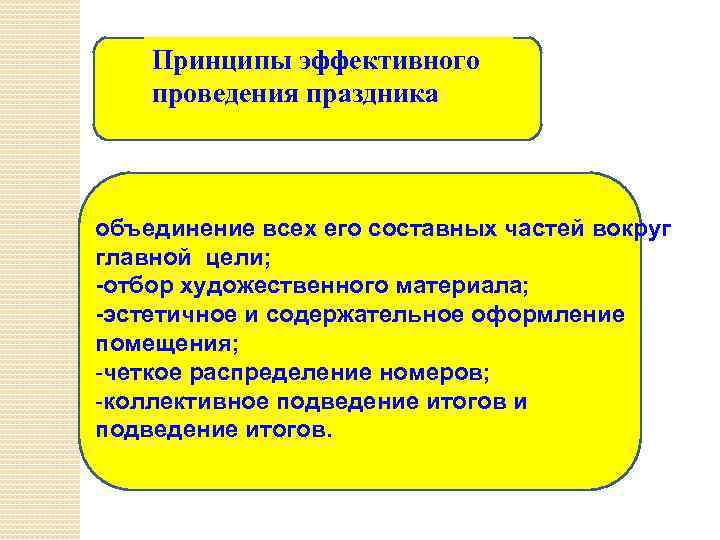 Принципы эффективного проведения праздника

объединение всех его составных частей вокруг главной цели;
-отбор художественного материала;
-эстетичное и содержательное оформление помещения;
-четкое распределение номеров;
-коллективное подведение итогов и подведение итогов.